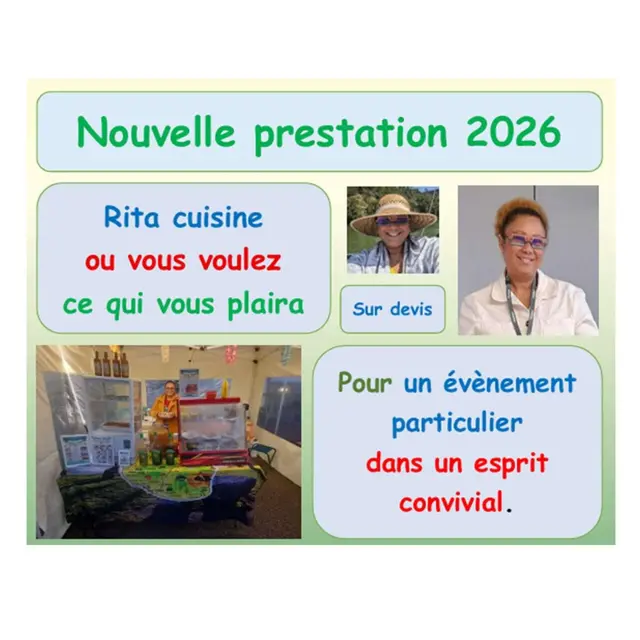 Nouvelle prestation 2026

Rita cuisine
ou vous voulez
ce qui vous plaira

Sur devis

Pour un évènement particulier dans un esprit convivial.